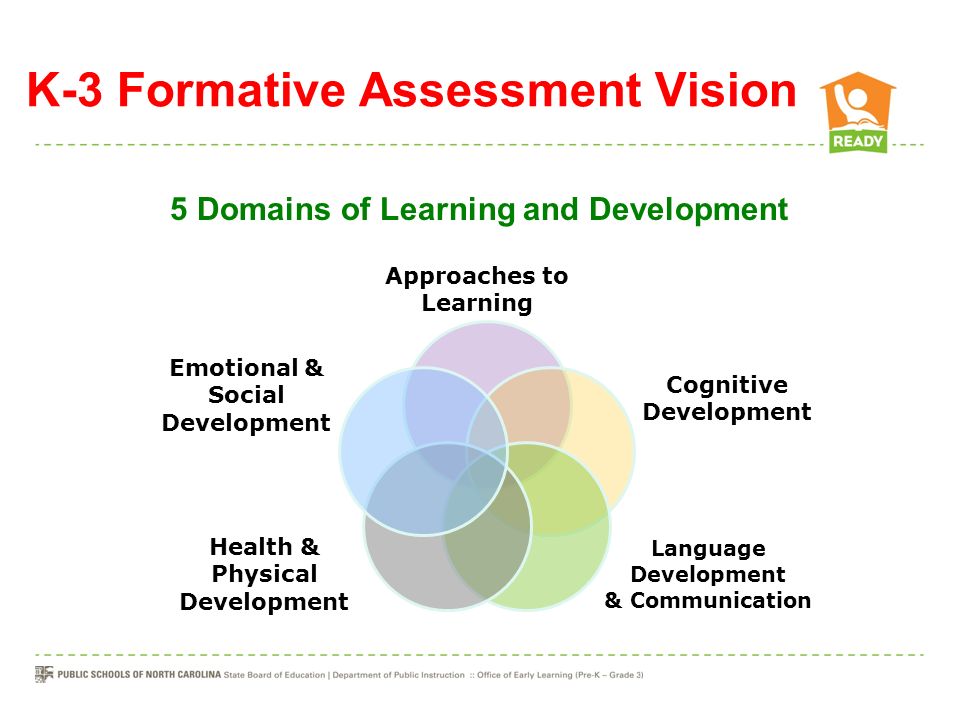 K-3 Formative Assessment Vision

READY

5 Domains of Learning and Development

Approaches to Learning

Emotional & Social Development

Cognitive Development

Health & Physical Development

Language Development & Communication

PUBLIC SCHOOLS OF NORTH CAROLINA State Board of Education | Department of Public Instruction :: Office of Early Learning (Pre-K – Grade 3)